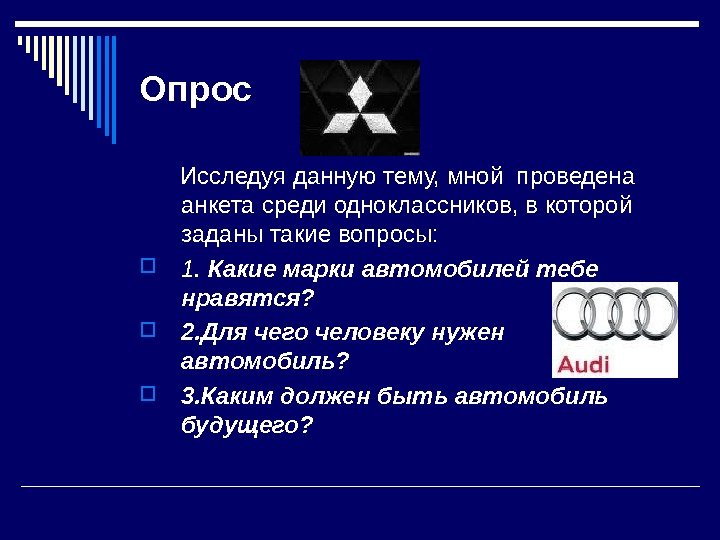 Опрос

Исследуя данную тему, мной проведена анкета среди одноклассников, в которой заданы такие вопросы:

1. Какие марки автомобилей тебе нравятся?

2.Для чего человеку нужен автомобиль?

3.Каким должен быть автомобиль будущего?

Audi